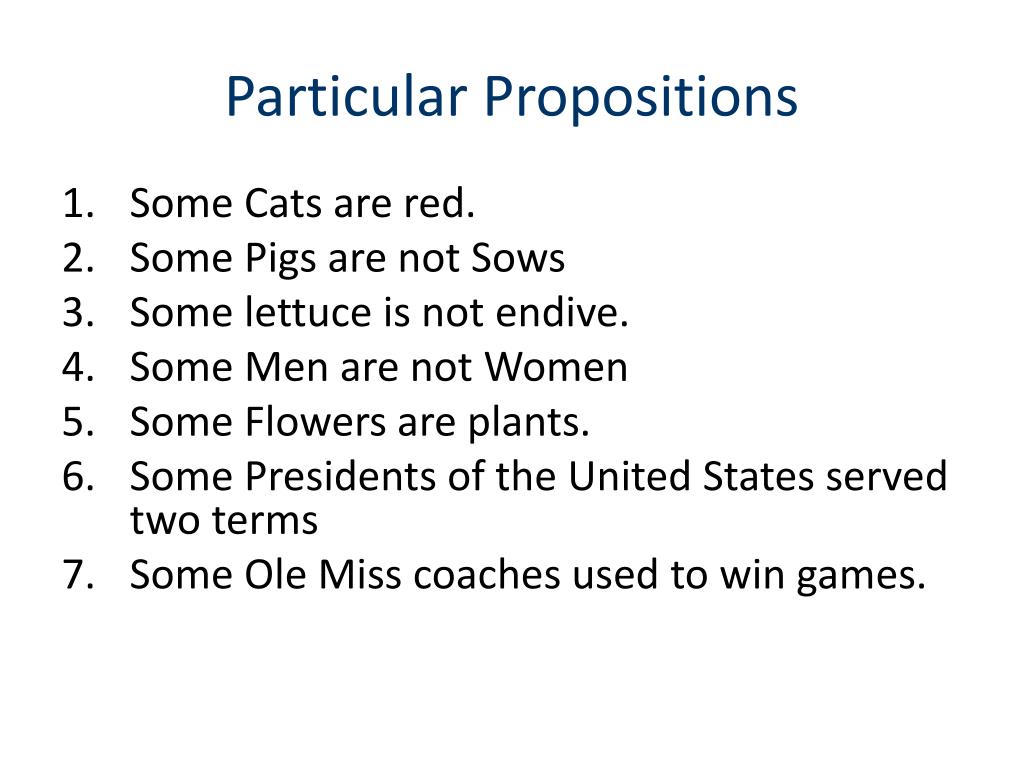 Particular Propositions

1. Some Cats are red.
2. Some Pigs are not Sows
3. Some lettuce is not endive.
4. Some Men are not Women
5. Some Flowers are plants.
6. Some Presidents of the United States served two terms
7. Some Ole Miss coaches used to win games.